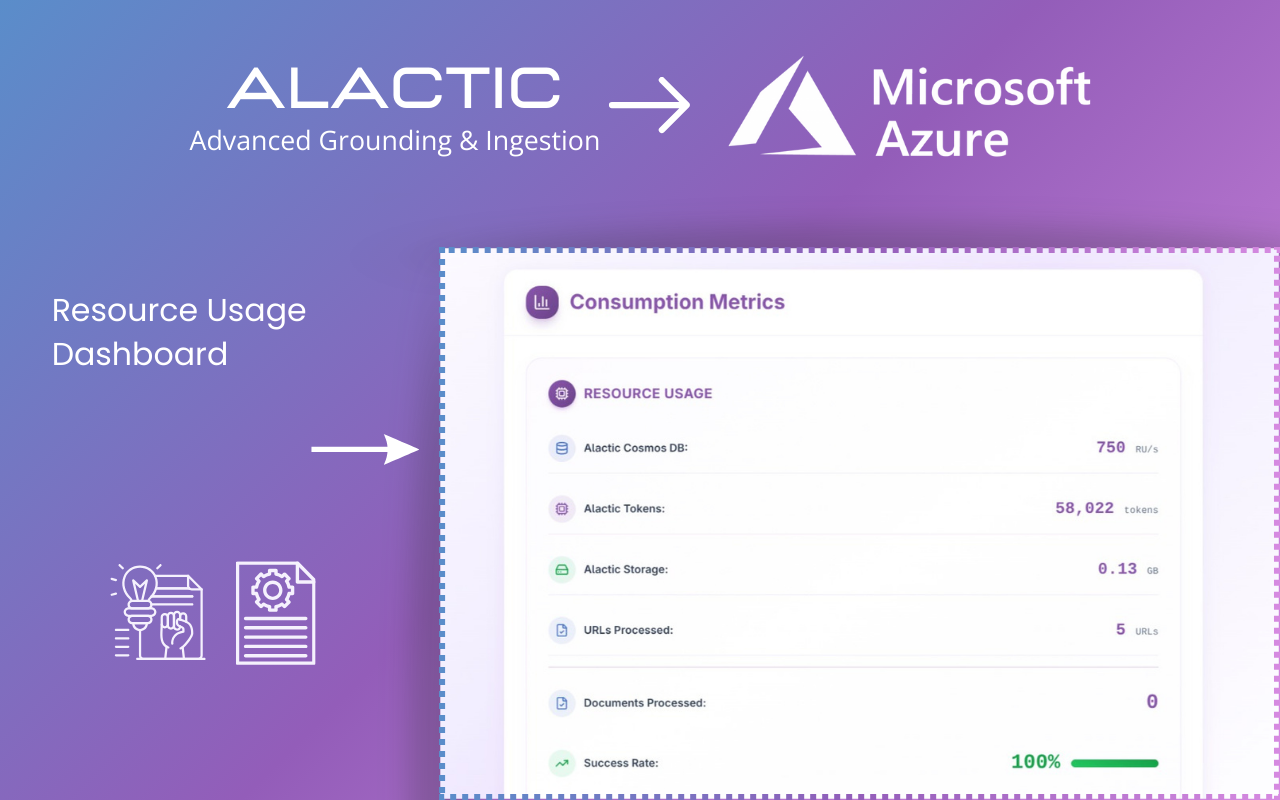 ALACTIC
Advanced Grounding & Ingestion

Microsoft Azure

Resource Usage Dashboard

Consumption Metrics

RESOURCE USAGE

Alactic Cosmos DB: 750 RU/s

Alactic Tokens: 58,022 tokens

Alactic Storage: 0.13 GB

URLs Processed: 5 URLs

Documents Processed: 0

Success Rate: 100%